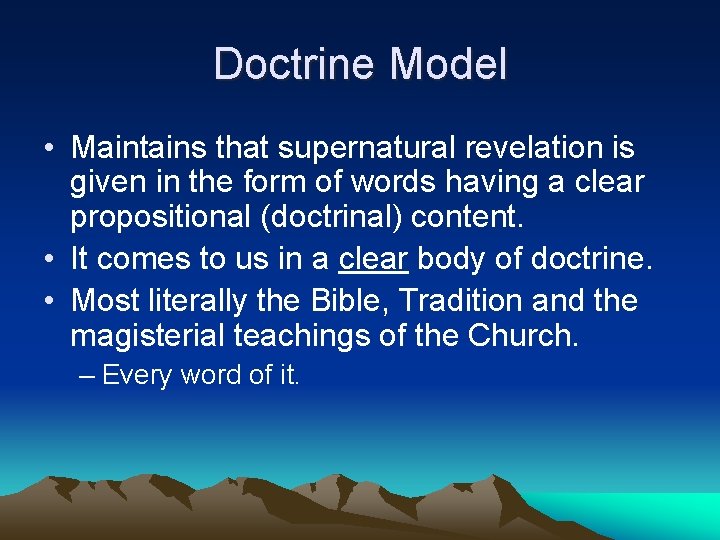 Doctrine Model

• Maintains that supernatural revelation is given in the form of words having a clear propositional (doctrinal) content.
• It comes to us in a clear body of doctrine.
• Most literally the Bible, Tradition and the magisterial teachings of the Church.
– Every word of it.